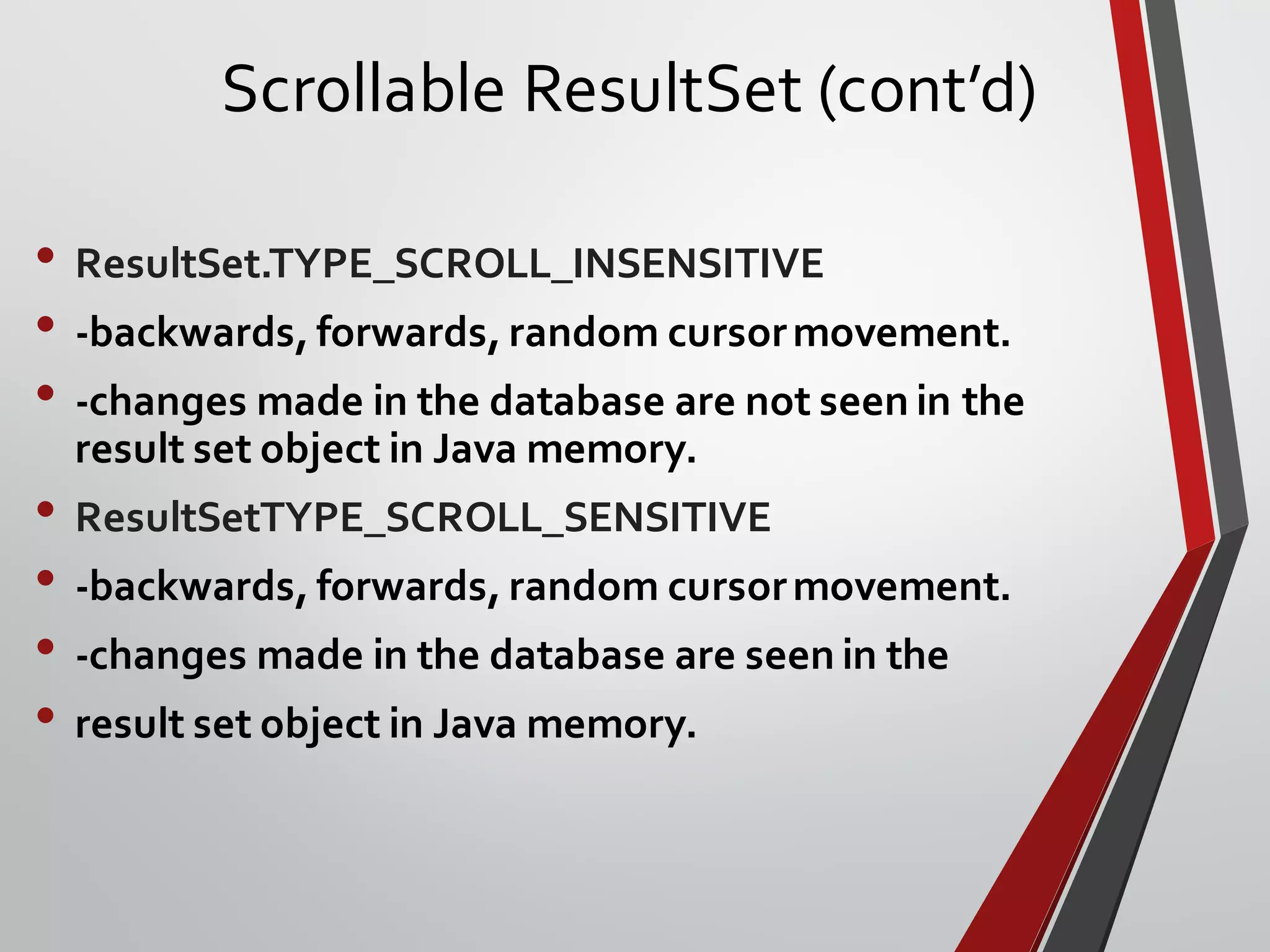 Scrollable ResultSet (cont'd)

• ResultSet.TYPE_SCROLL_INSENSITIVE
• -backwards, forwards, random cursor movement.
• -changes made in the database are not seen in the result set object in Java memory.
• ResultSetTYPE_SCROLL_SENSITIVE
• -backwards, forwards, random cursor movement.
• -changes made in the database are seen in the
• result set object in Java memory.